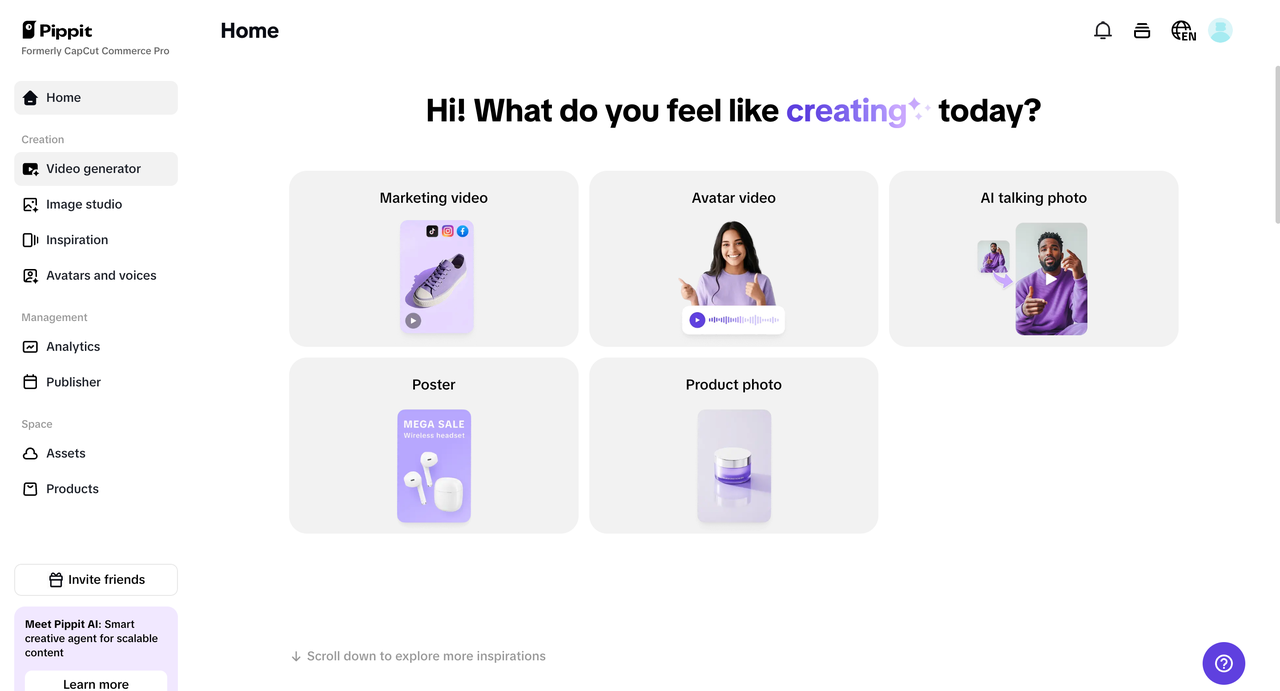 Pippit
Formerly CapCut Commerce Pro

Home

Creation

Video generator

Image studio

Inspiration

Avatars and voices

Management

Analytics

Publisher

Space

Assets

Products

Invite friends

Meet Pippit AI: Smart creative agent for scalable content

Learn more

Home

EN

Hi! What do you feel like creating today?

Marketing video

Avatar video

AI talking photo

Poster

MEGA SALE
Wireless headset

Product photo

Scroll down to explore more inspirations